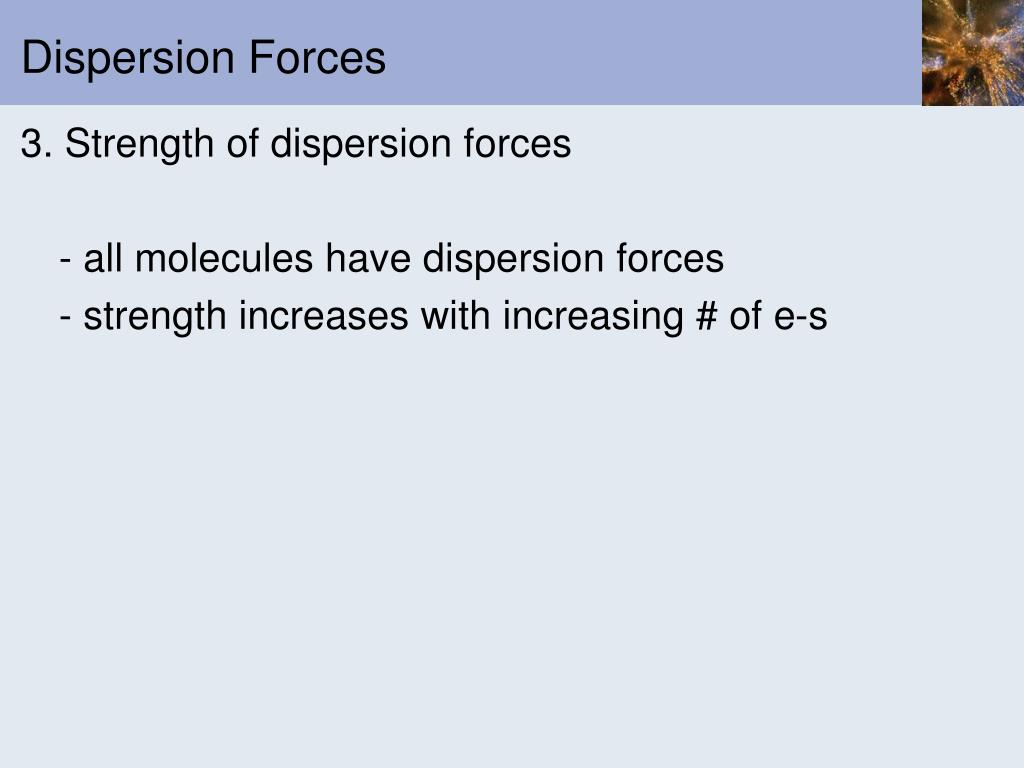 Dispersion Forces

3. Strength of dispersion forces

- all molecules have dispersion forces
- strength increases with increasing # of e-s